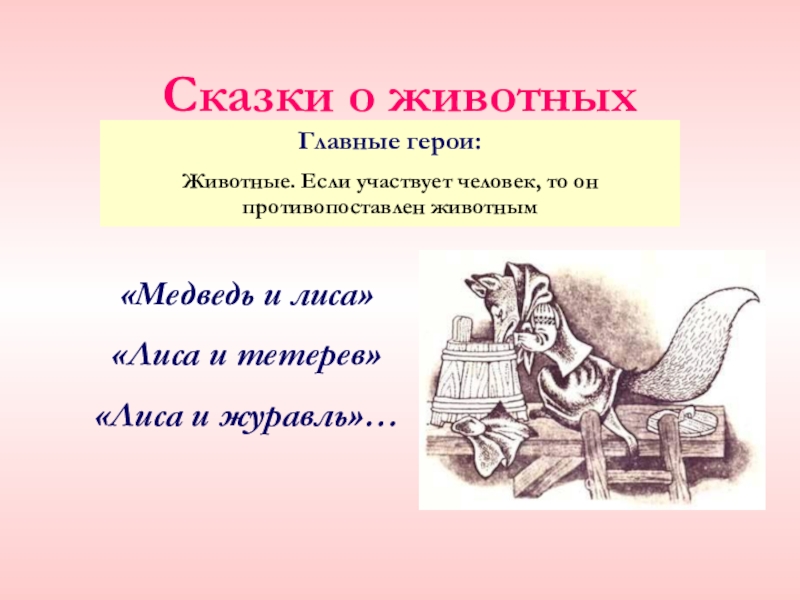 Сказки о животных

Главные герои:

Животные. Если участвует человек, то он противопоставлен животным

«Медведь и лиса»

«Лиса и тетерев»

«Лиса и журавль»…